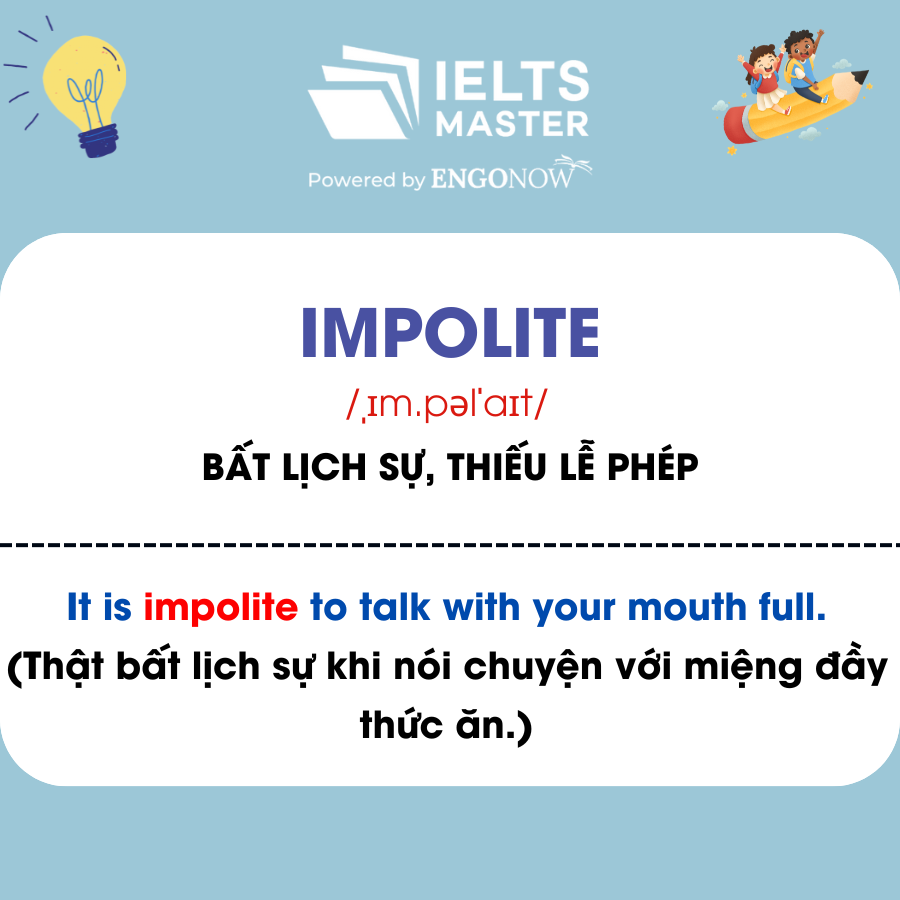 IELTS MASTER
Powered by ENGONOW

IMPOLITE
/ˌɪm.pəlˈaɪt/
BẤT LỊCH SỰ, THIẾU LỄ PHÉP

It is impolite to talk with your mouth full.
(Thật bất lịch sự khi nói chuyện với miệng đầy thức ăn.)